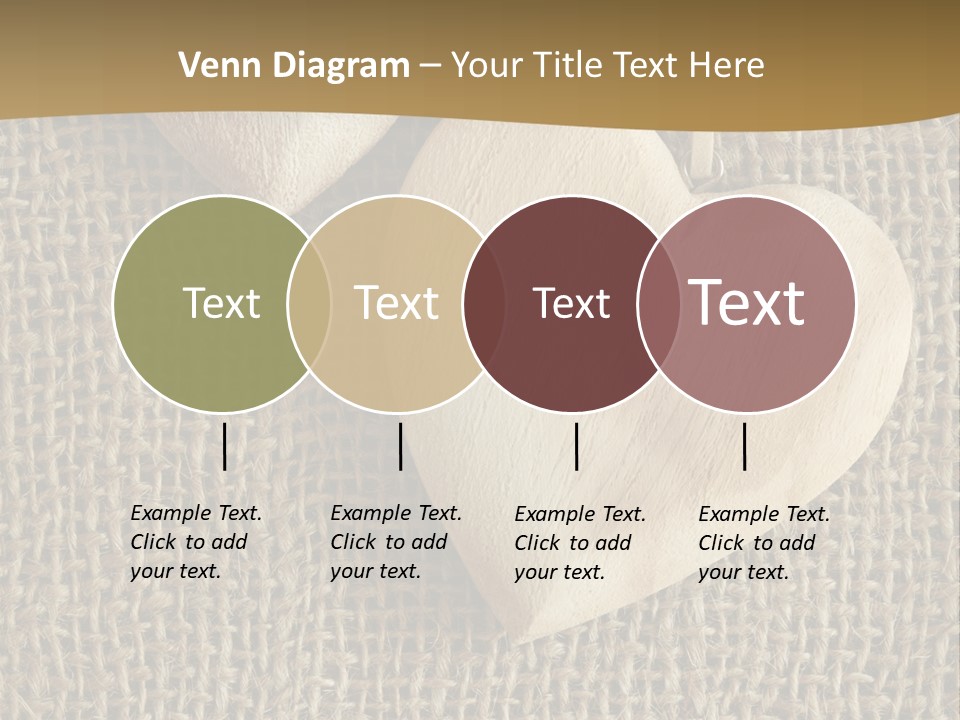 Venn Diagram – Your Title Text Here

Text

Text

Text

Text

Example Text. Click to add your text.

Example Text. Click to add your text.

Example Text. Click to add your text.

Example Text. Click to add your text.